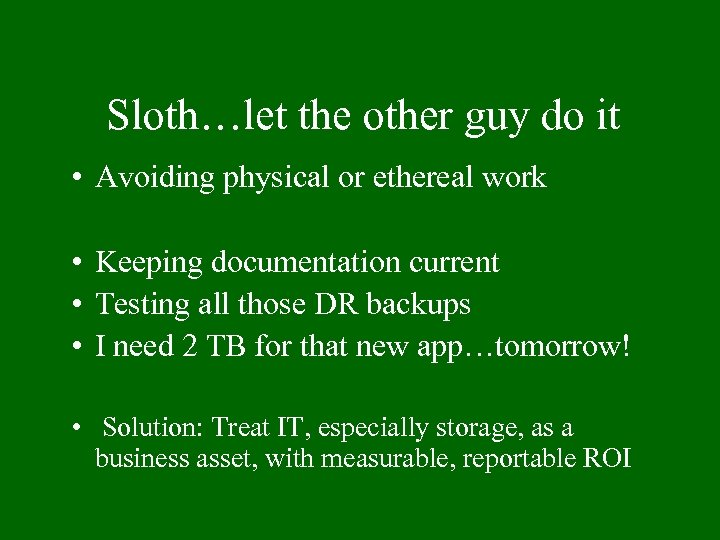 Sloth…let the other guy do it

• Avoiding physical or ethereal work

• Keeping documentation current
• Testing all those DR backups
• I need 2 TB for that new app…tomorrow!

• Solution: Treat IT, especially storage, as a business asset, with measurable, reportable ROI